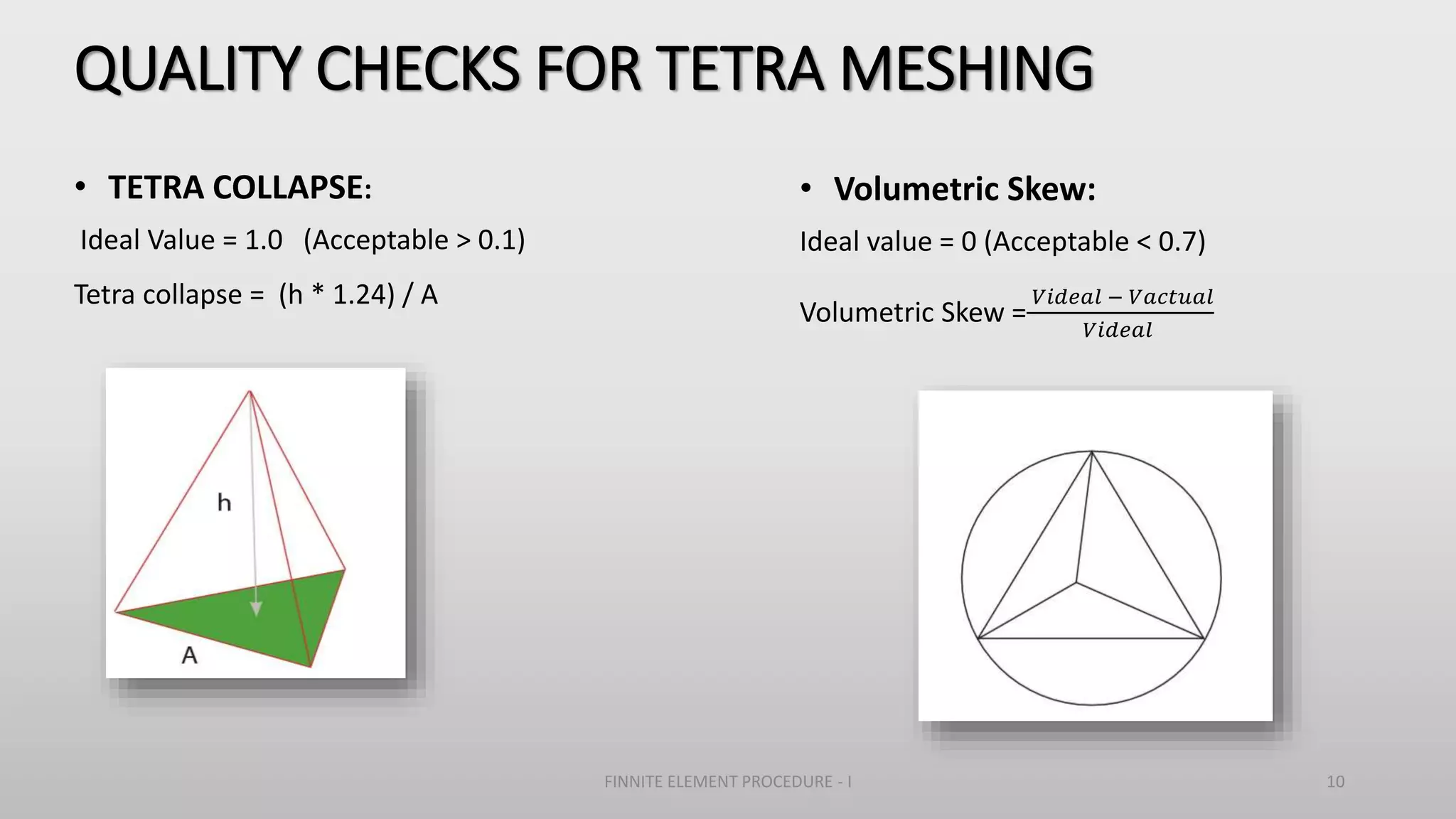 QUALITY CHECKS FOR TETRA MESHING

• TETRA COLLAPSE:

Ideal Value = 1.0 (Acceptable > 0.1)

Tetra collapse = (h * 1.24) / A

h

A

• Volumetric Skew:

Ideal value = 0 (Acceptable < 0.7)

Volumetric Skew =$\frac{Videal - Vactual}{Videal}$

FINNITE ELEMENT PROCEDURE - I

10